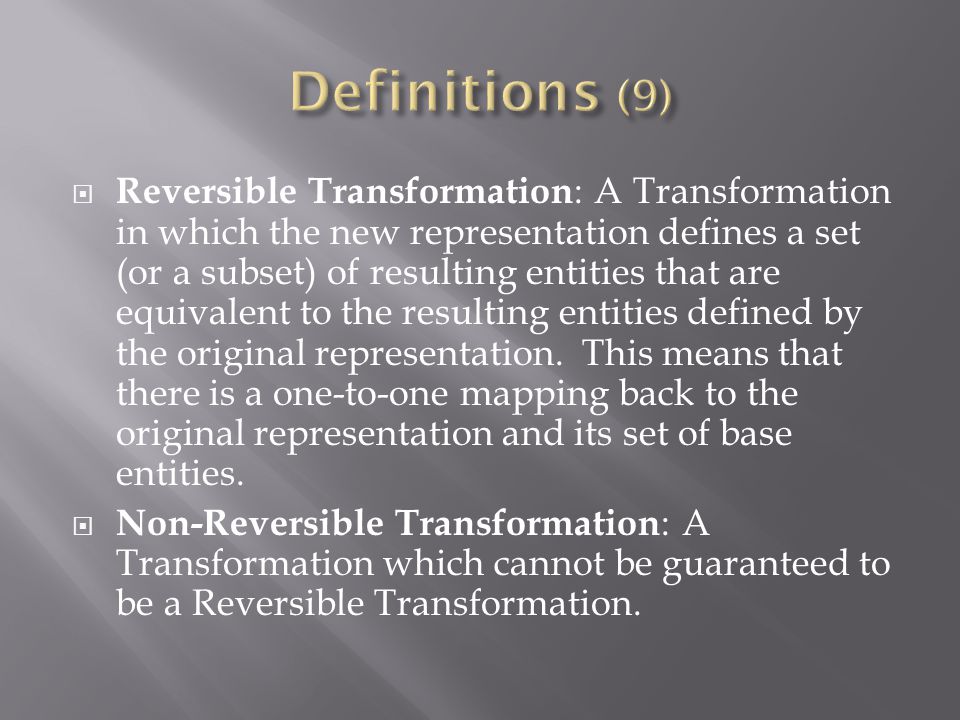 Definitions (9)

Reversible Transformation: A Transformation in which the new representation defines a set (or a subset) of resulting entities that are equivalent to the resulting entities defined by the original representation. This means that there is a one-to-one mapping back to the original representation and its set of base entities.

Non-Reversible Transformation: A Transformation which cannot be guaranteed to be a Reversible Transformation.